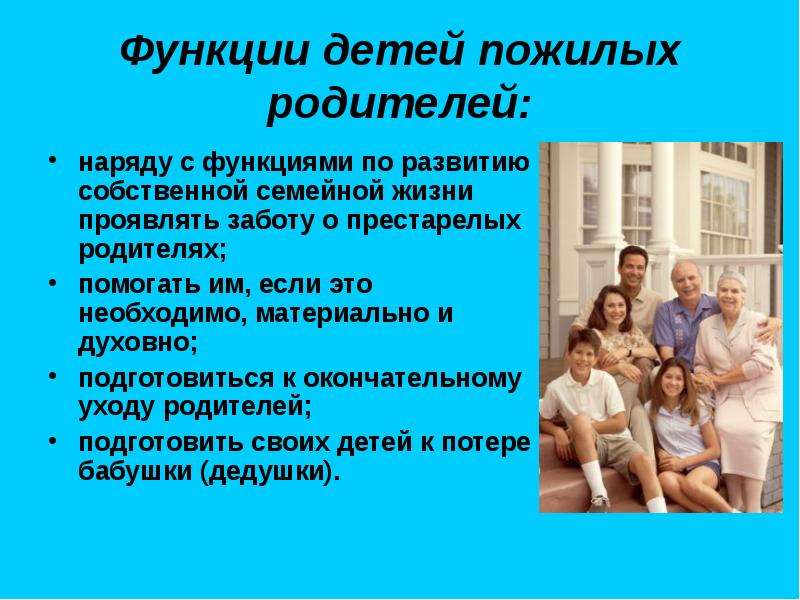 Функции детей пожилых родителей:

• наряду с функциями по развитию собственной семейной жизни проявлять заботу о престарелых родителях;
• помогать им, если это необходимо, материально и духовно;
• подготовиться к окончательному уходу родителей;
• подготовить своих детей к потере бабушки (дедушки).